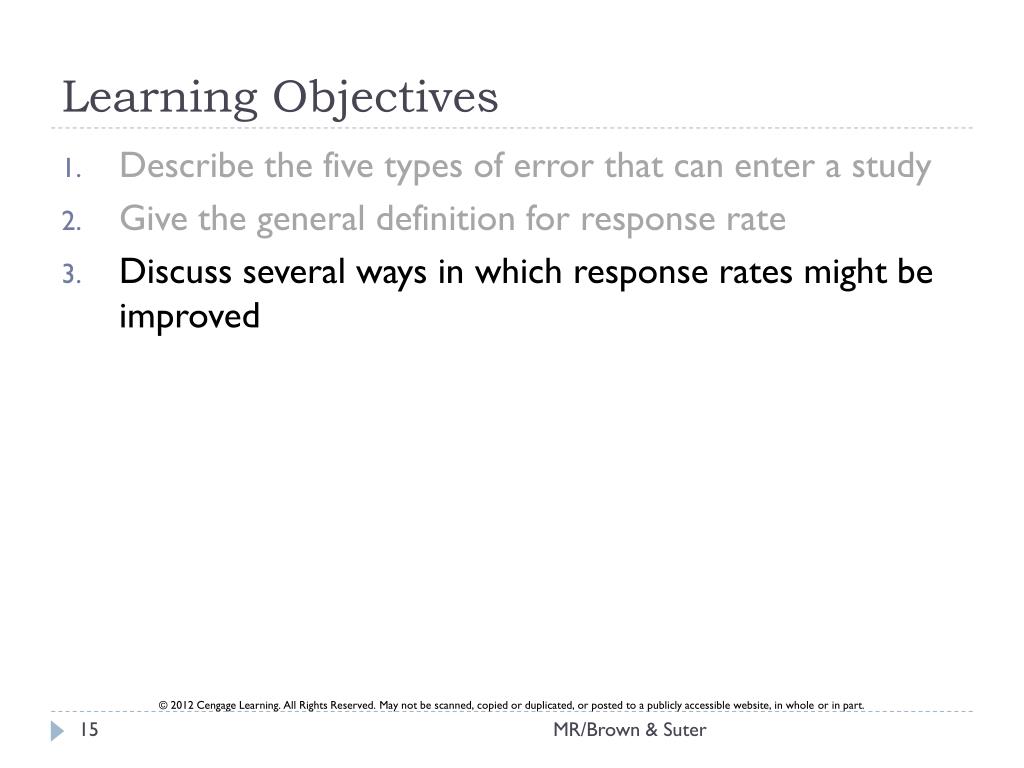 Learning Objectives

1. Describe the five types of error that can enter a study
2. Give the general definition for response rate
3. Discuss several ways in which response rates might be improved

© 2012 Cengage Learning. All Rights Reserved. May not be scanned, copied or duplicated, or posted to a publicly accessible website, in whole or in part.

15

MR/Brown & Suter